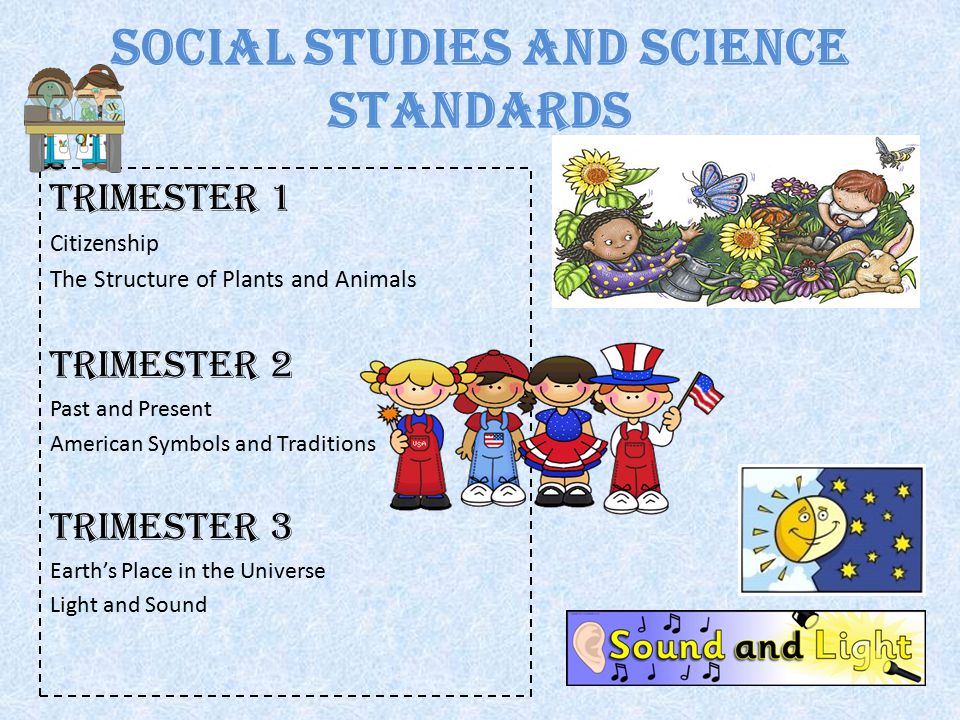 SOCIAL STUDIES AND SCIENCE STANDARDS

TRIMESTER 1
Citizenship
The Structure of Plants and Animals

TRIMESTER 2
Past and Present
American Symbols and Traditions

TRIMESTER 3
Earth's Place in the Universe
Light and Sound

USA

Sound and Light